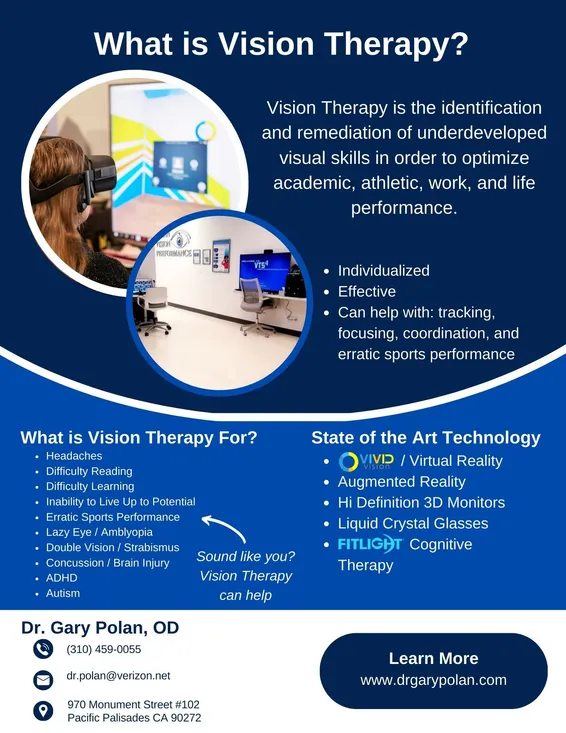 What is Vision Therapy?

Vision Therapy is the identification and remediation of underdeveloped visual skills in order to optimize academic, athletic, work, and life performance.

VISION PERFORMANCE

VTS4

- Individualized
- Effective
- Can help with: tracking, focusing, coordination, and erratic sports performance

What is Vision Therapy For?
- Headaches
- Difficulty Reading
- Difficulty Learning
- Inability to Live Up to Potential
- Erratic Sports Performance
- Lazy Eye / Amblyopia
- Double Vision / Strabismus
- Concussion / Brain Injury
- ADHD
- Autism

Sound like you? Vision Therapy can help

State of the Art Technology
- VIVID VISION / Virtual Reality
- Augmented Reality
- Hi Definition 3D Monitors
- Liquid Crystal Glasses
- FITLIGHT Cognitive Therapy

Dr. Gary Polan, OD
(310) 459-0055
dr.polan@verizon.net
970 Monument Street #102
Pacific Palisades CA 90272

Learn More
www.drgarypolan.com